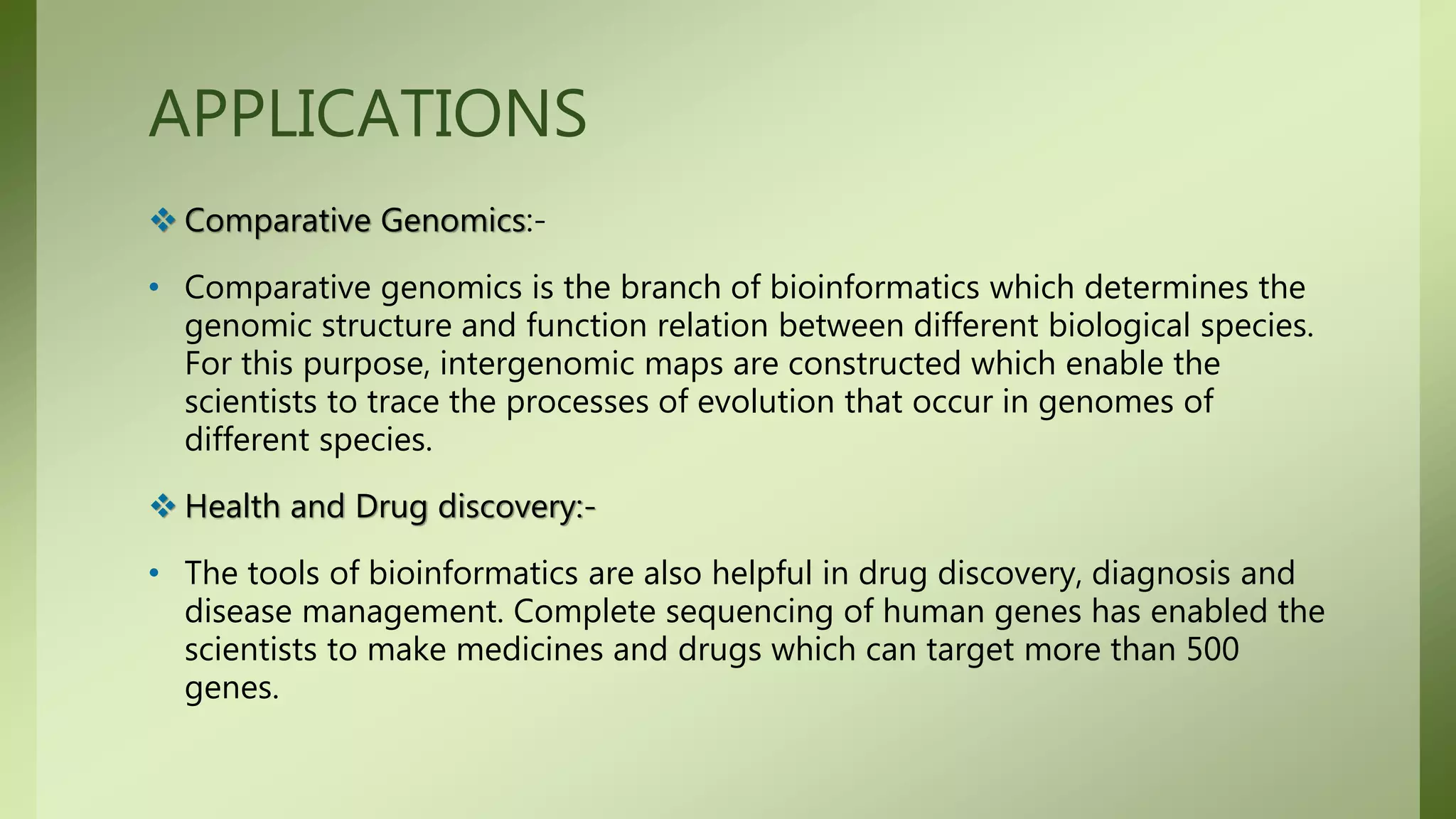 APPLICATIONS

❖ Comparative Genomics:-

• Comparative genomics is the branch of bioinformatics which determines the genomic structure and function relation between different biological species. For this purpose, intergenomic maps are constructed which enable the scientists to trace the processes of evolution that occur in genomes of different species.

❖ Health and Drug discovery:-

• The tools of bioinformatics are also helpful in drug discovery, diagnosis and disease management. Complete sequencing of human genes has enabled the scientists to make medicines and drugs which can target more than 500 genes.